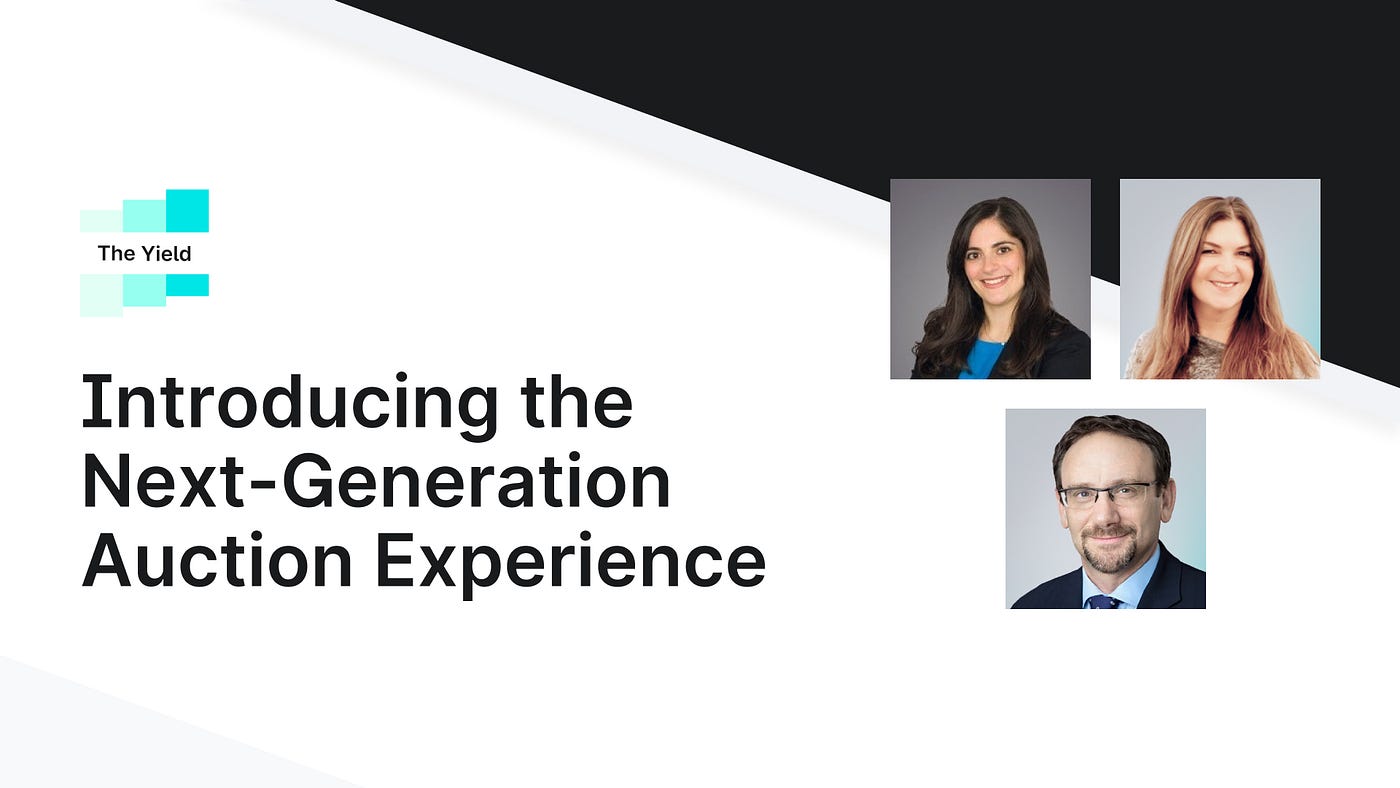 The Yield

Introducing the Next-Generation Auction Experience